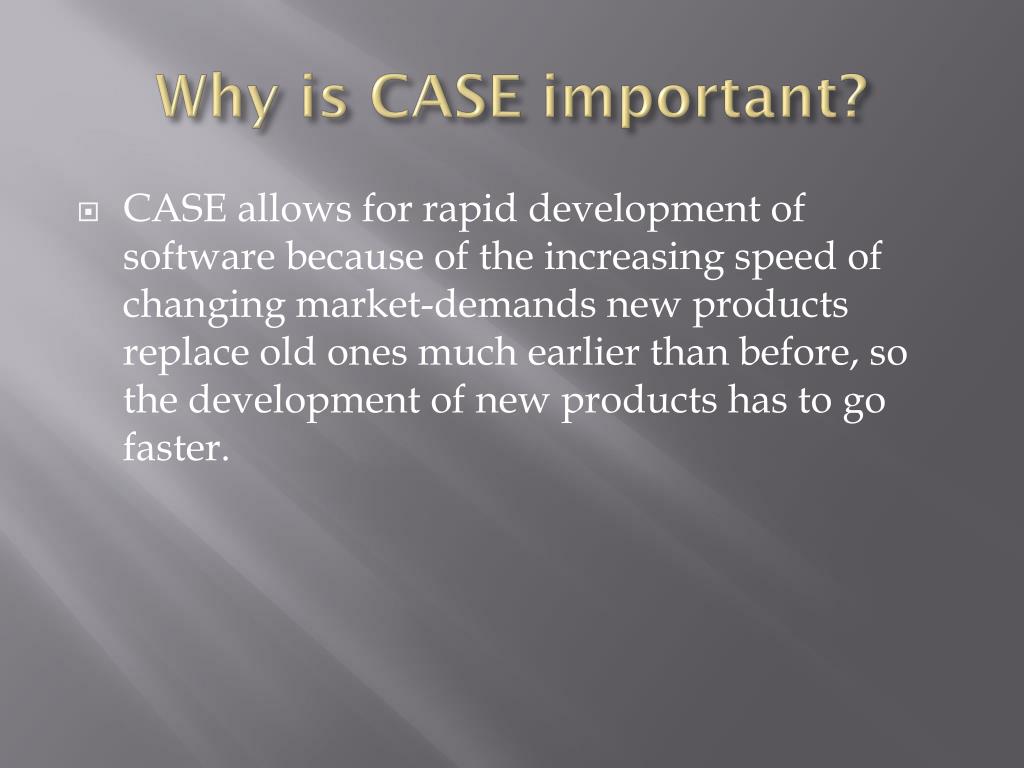 Why is CASE important?

CASE allows for rapid development of software because of the increasing speed of changing market-demands new products replace old ones much earlier than before, so the development of new products has to go faster.